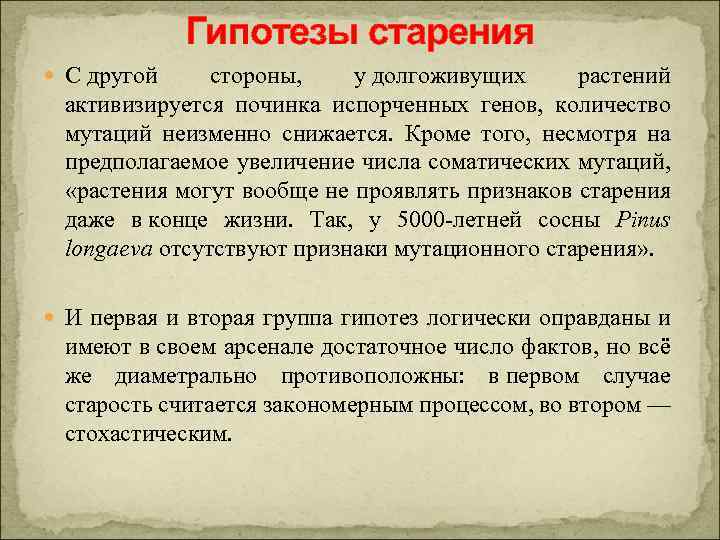 Гипотезы старения

С другой стороны, у долгоживущих растений активизируется починка испорченных генов, количество мутаций неизменно снижается. Кроме того, несмотря на предполагаемое увеличение числа соматических мутаций, «растения могут вообще не проявлять признаков старения даже в конце жизни. Так, у 5000-летней сосны Pinus longaeva отсутствуют признаки мутационного старения».

И первая и вторая группа гипотез логически оправданы и имеют в своем арсенале достаточное число фактов, но всё же диаметрально противоположны: в первом случае старость считается закономерным процессом, во втором — стохастическим.